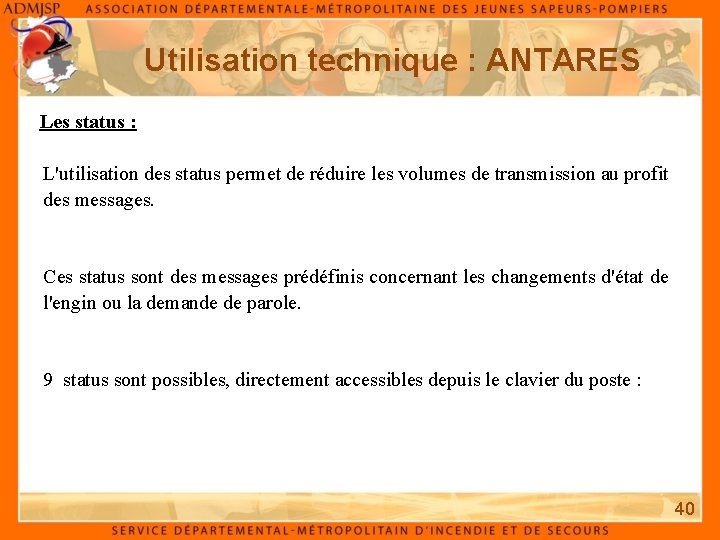 ADMJSP ASSOCIATION DÉPARTEMENTALE-MÉTROPOLITAINE DES JEUNES SAPEURS-POMPIERS

Utilisation technique : ANTARES

Les status :

L'utilisation des status permet de réduire les volumes de transmission au profit des messages.

Ces status sont des messages prédéfinis concernant les changements d'état de l'engin ou la demande de parole.

9 status sont possibles, directement accessibles depuis le clavier du poste :

40

SERVICE DÉPARTEMENTAL-MÉTROPOLITAIN D'INCENDIE ET DE SECOURS